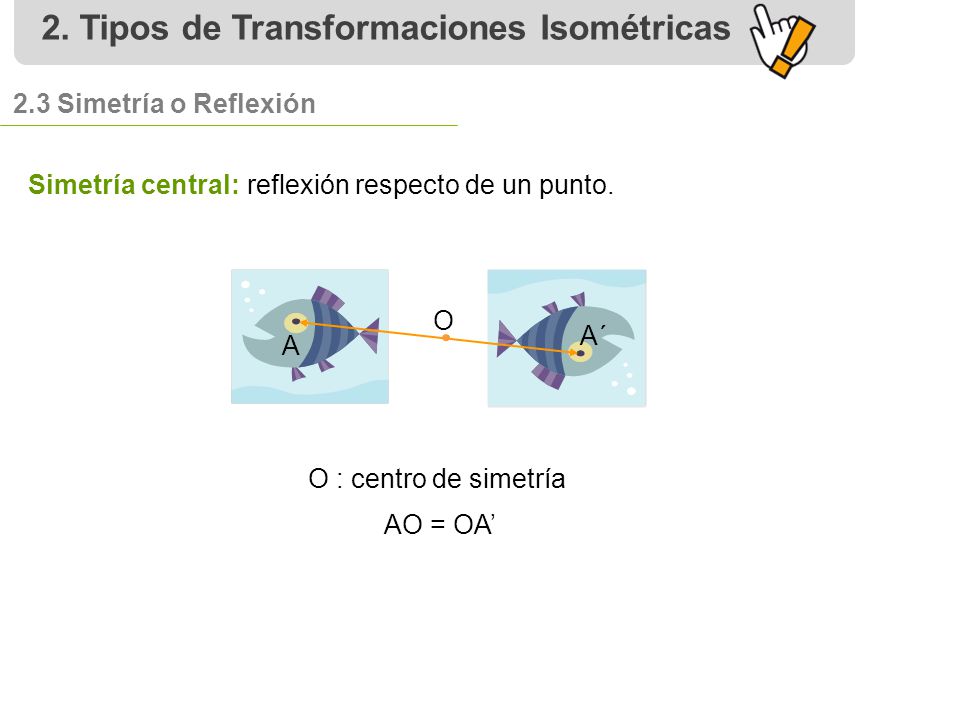 2. Tipos de Transformaciones Isométricas

2.3 Simetría o Reflexión

Simetría central: reflexión respecto de un punto.

A

O

A´

O : centro de simetría

AO = OA’